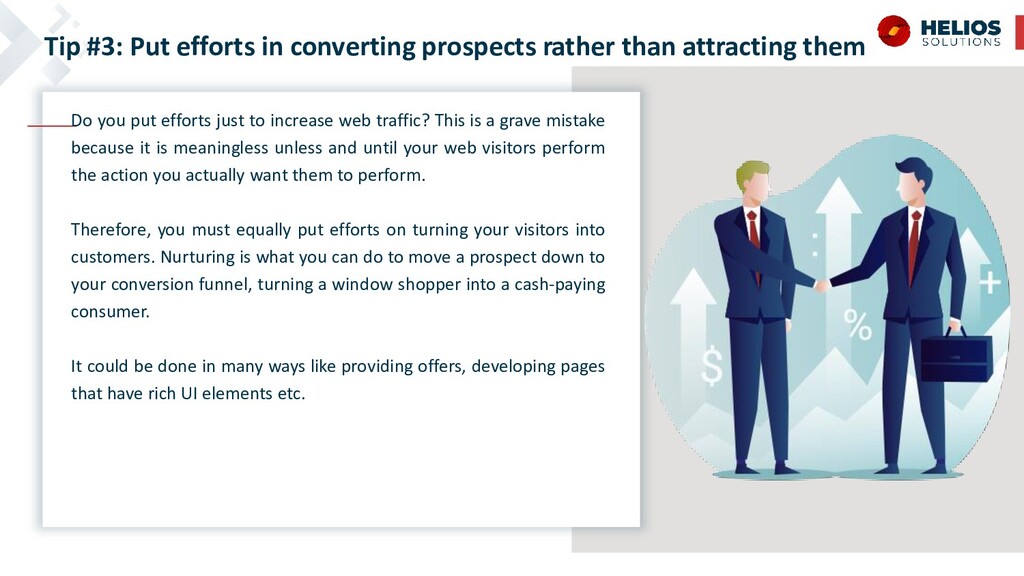 Tip #3: Put efforts in converting prospects rather than attracting them

HELIOS
SOLUTIONS

Do you put efforts just to increase web traffic? This is a grave mistake because it is meaningless unless and until your web visitors perform the action you actually want them to perform.

Therefore, you must equally put efforts on turning your visitors into customers. Nurturing is what you can do to move a prospect down to your conversion funnel, turning a window shopper into a cash-paying consumer.

It could be done in many ways like providing offers, developing pages that have rich UI elements etc.

%

$

+